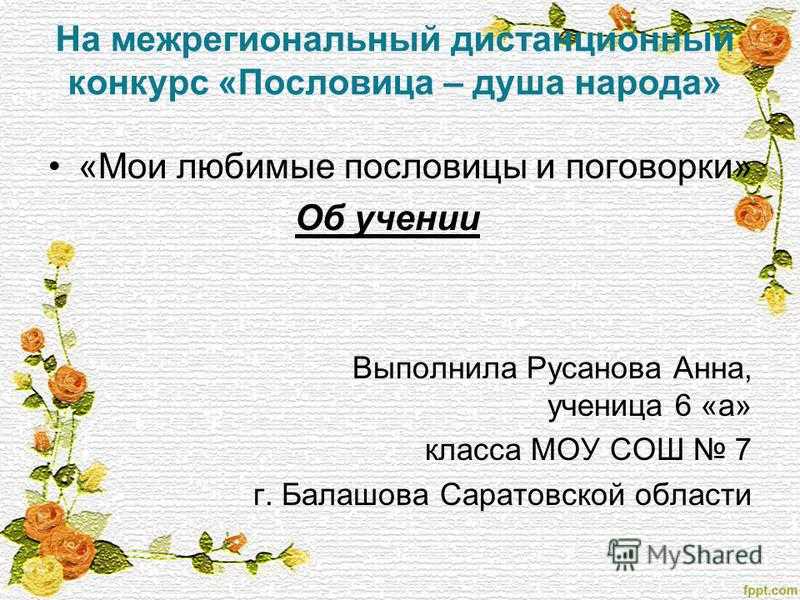 На межрегиональный дистанционный конкурс «Пословица – душа народа»

• «Мои любимые пословицы и поговорки»

Об учении

Выполнила Русанова Анна, ученица 6 «а» класса МОУ СОШ № 7 г. Балашова Саратовской области

MyShared

fppt.com